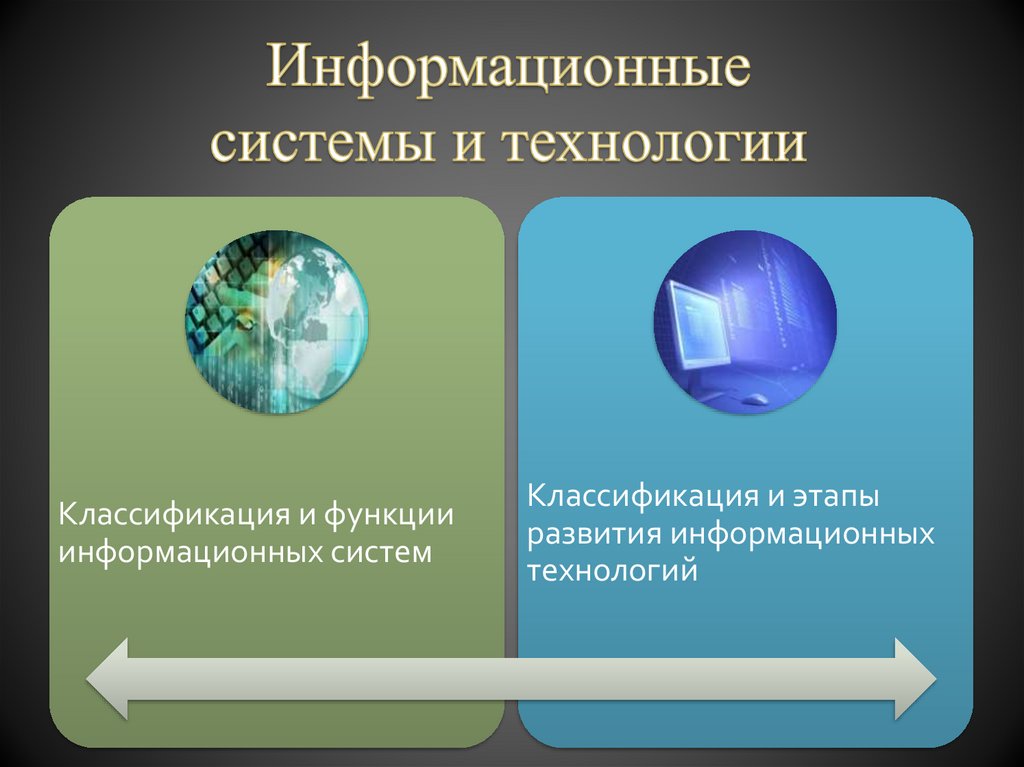 Информационные системы и технологии

Классификация и функции информационных систем

Классификация и этапы развития информационных технологий